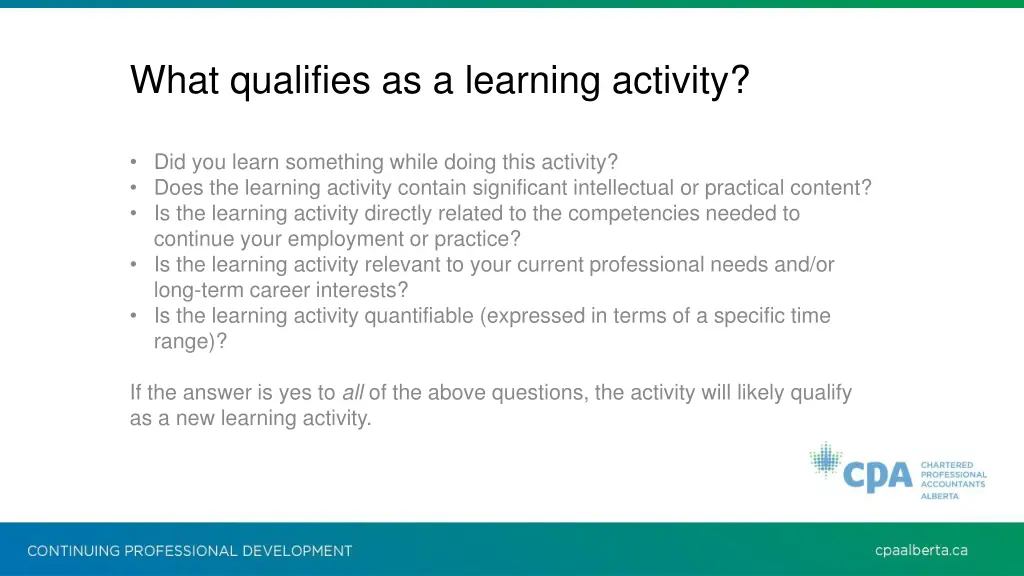 What qualifies as a learning activity?

• Did you learn something while doing this activity?
• Does the learning activity contain significant intellectual or practical content?
• Is the learning activity directly related to the competencies needed to continue your employment or practice?
• Is the learning activity relevant to your current professional needs and/or long-term career interests?
• Is the learning activity quantifiable (expressed in terms of a specific time range)?

If the answer is yes to all of the above questions, the activity will likely qualify as a new learning activity.

CPA CHARTERED PROFESSIONAL ACCOUNTANTS ALBERTA

CONTINUING PROFESSIONAL DEVELOPMENT

cpaalberta.ca